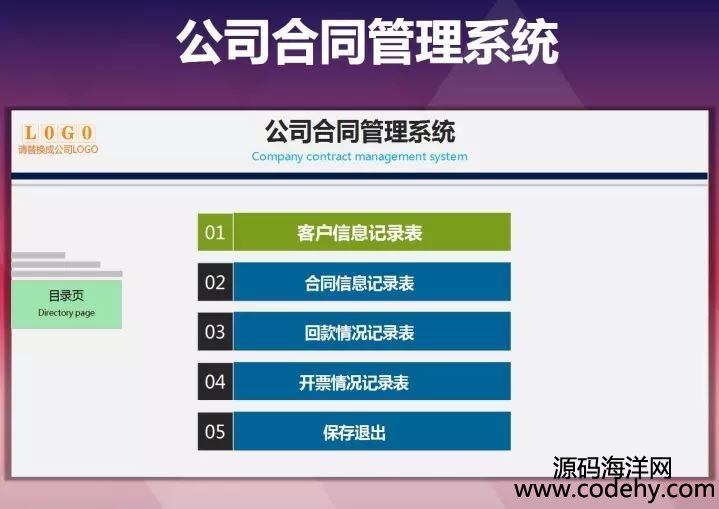 公司合同管理系统

LOGO
请替换成公司LOGO

公司合同管理系统
Company contract management system

目录页
Directory page

01 客户信息记录表
02 合同信息记录表
03 回款情况记录表
04 开票情况记录表
05 保存退出

源码海洋网
www.codehy.com